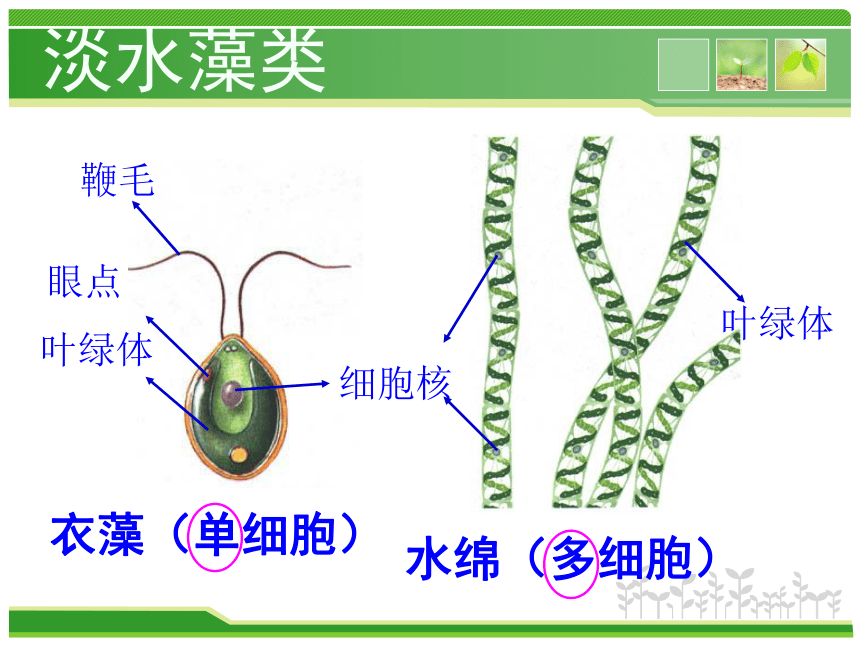 淡水藻类

鞭毛

眼点

叶绿体

细胞核

叶绿体

衣藻（单细胞）

水绵（多细胞）